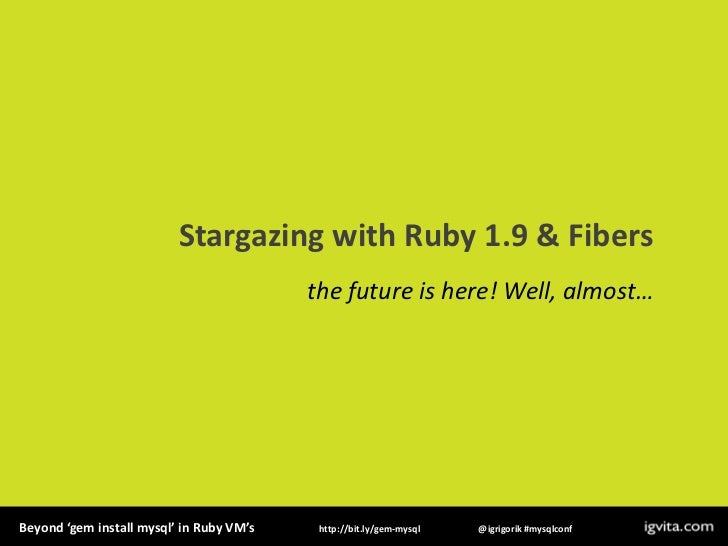 Stargazing with Ruby 1.9 & Fibers

the future is here! Well, almost…

Beyond ‘gem install mysql’ in Ruby VM’s http://bit.ly/gem-mysql @igrigorik #mysqlconf igvita.com